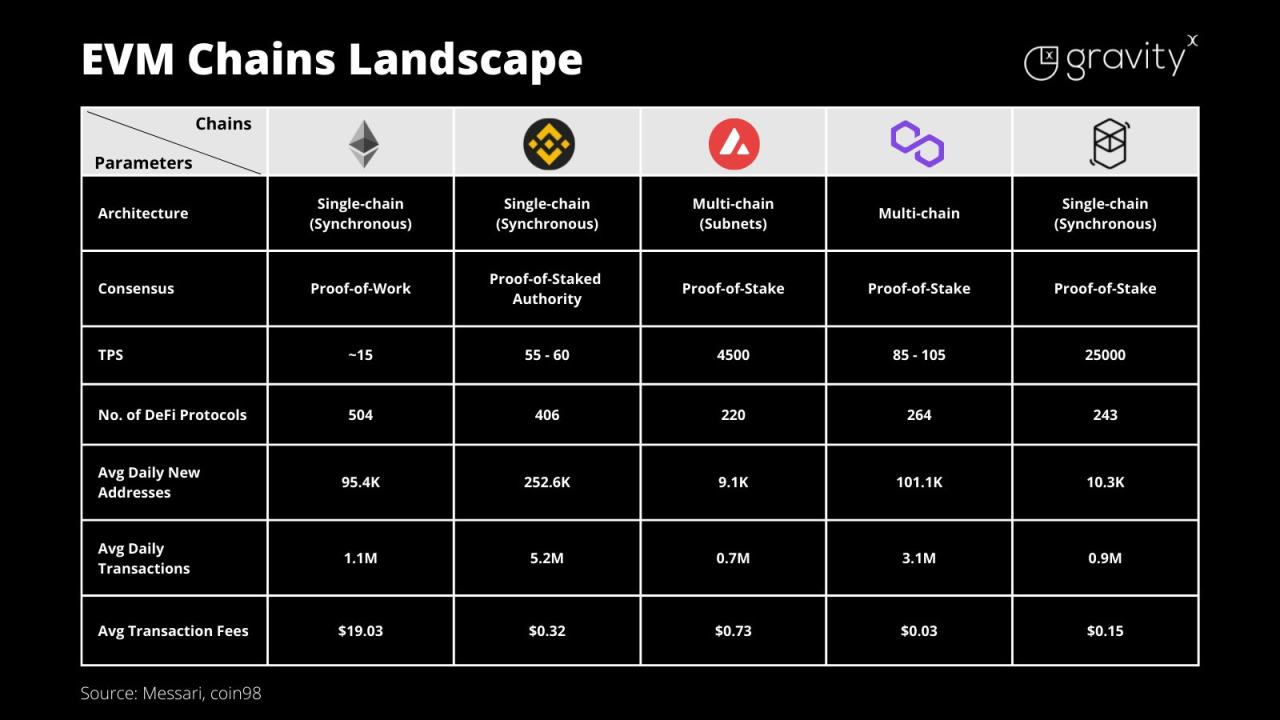 EVM Chains Landscape

gravity x

| Chains Parameters | | | | | |
|---|---|---|---|---|---|
| Architecture | Single-chain (Synchronous) | Single-chain (Synchronous) | Multi-chain (Subnets) | Multi-chain | Single-chain (Synchronous) |
| Consensus | Proof-of-Work | Proof-of-Staked Authority | Proof-of-Stake | Proof-of-Stake | Proof-of-Stake |
| TPS | ~15 | 55 - 60 | 4500 | 85 - 105 | 25000 |
| No. of DeFi Protocols | 504 | 406 | 220 | 264 | 243 |
| Avg Daily New Addresses | 95.4K | 252.6K | 9.1K | 101.1K | 10.3K |
| Avg Daily Transactions | 1.1M | 5.2M | 0.7M | 3.1M | 0.9M |
| Avg Transaction Fees | $19.03 | $0.32 | $0.73 | $0.03 | $0.15 |

Source: Messari, coin98